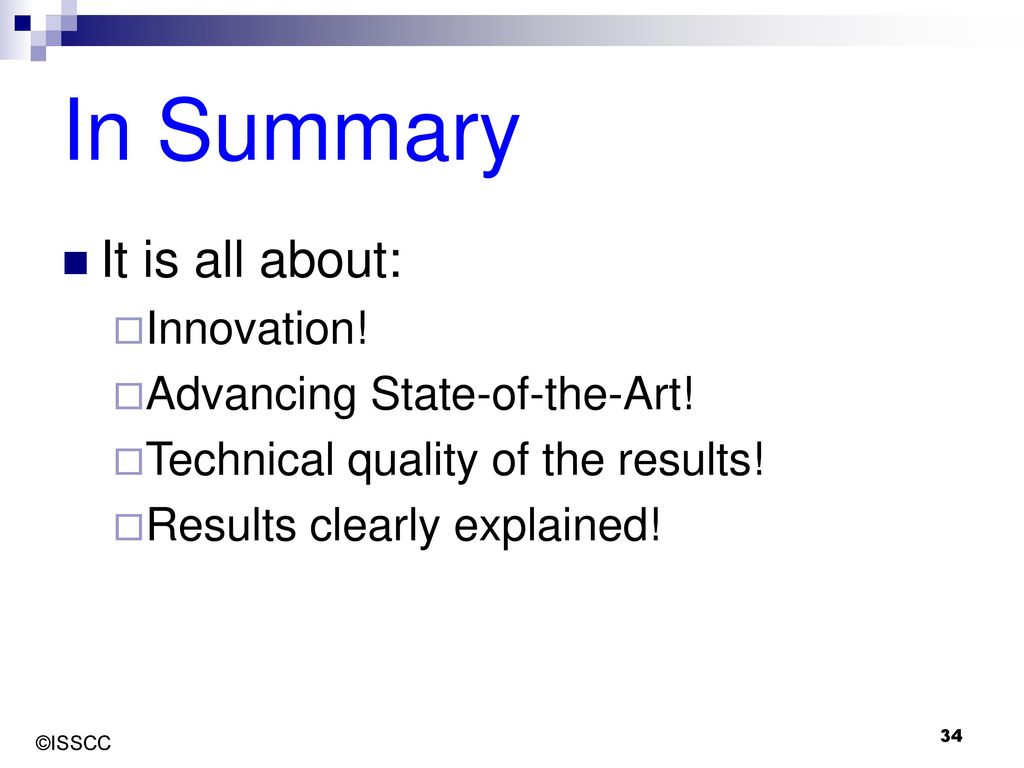 In Summary

It is all about:

Innovation!

Advancing State-of-the-Art!

Technical quality of the results!

Results clearly explained!

©ISSCC

34